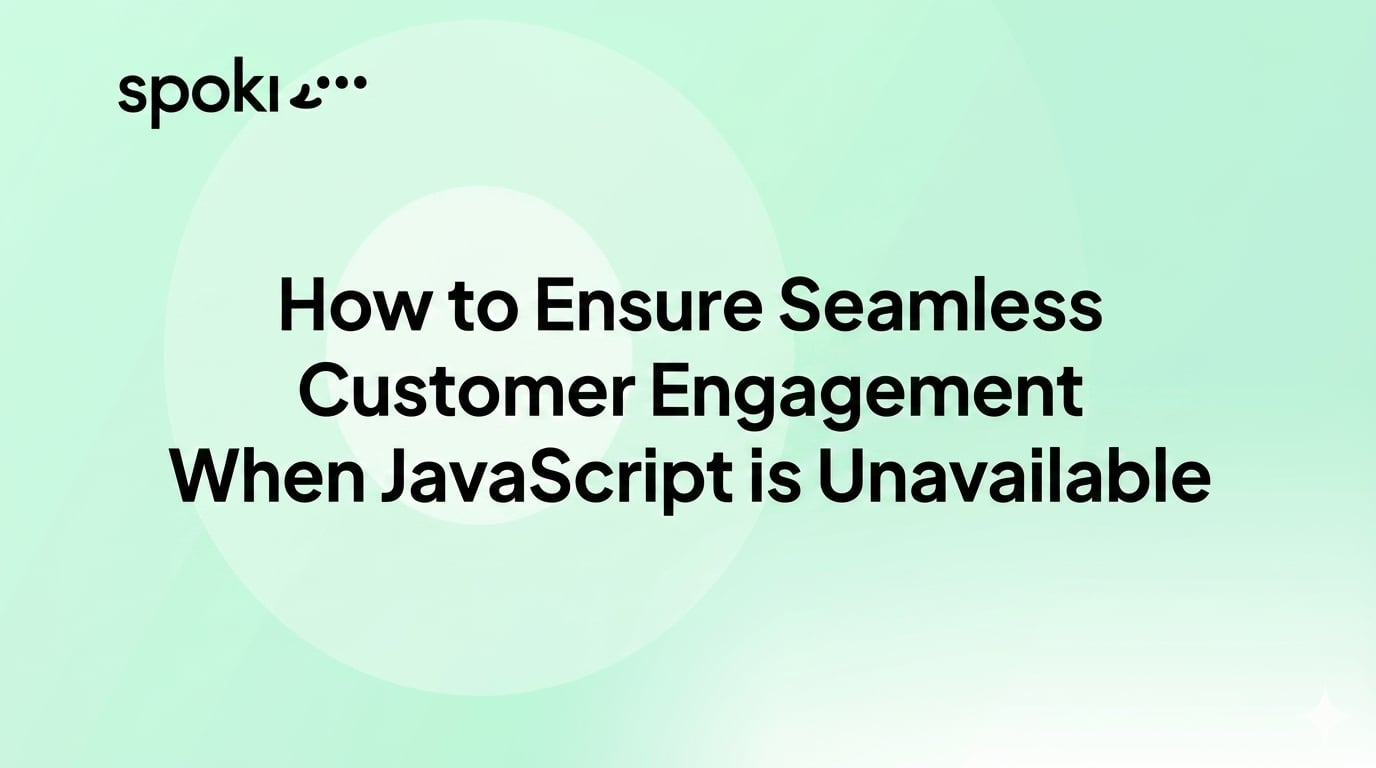 spoki

How to Ensure Seamless Customer Engagement When JavaScript is Unavailable